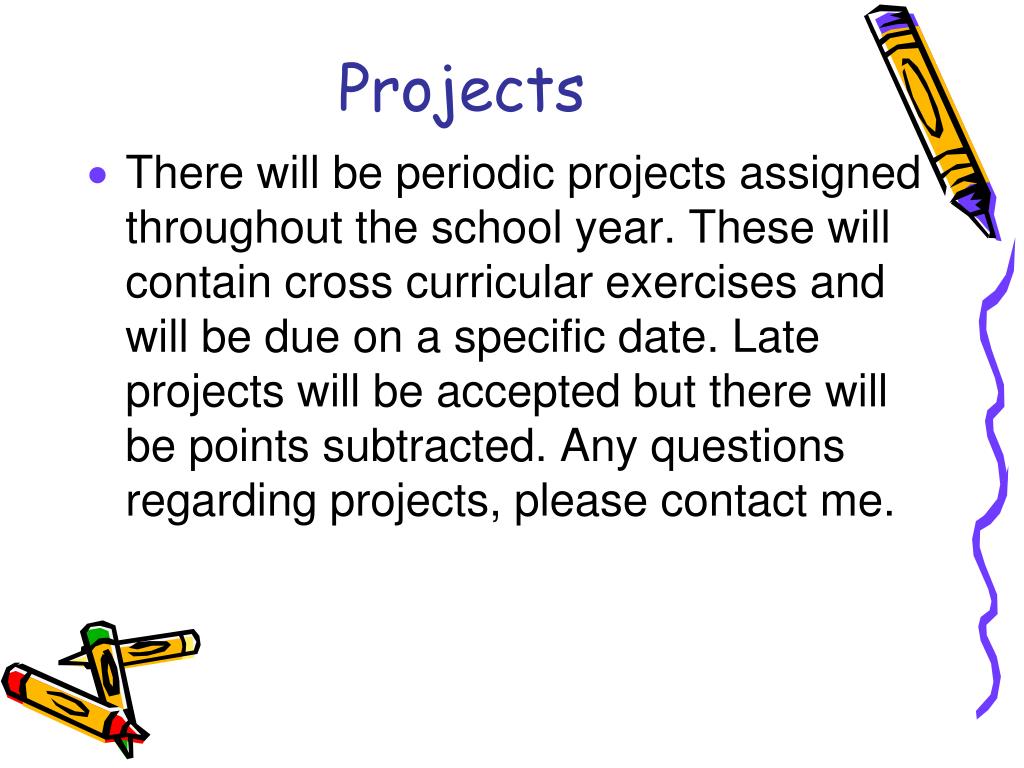 Projects

• There will be periodic projects assigned throughout the school year. These will contain cross curricular exercises and will be due on a specific date. Late projects will be accepted but there will be points subtracted. Any questions regarding projects, please contact me.